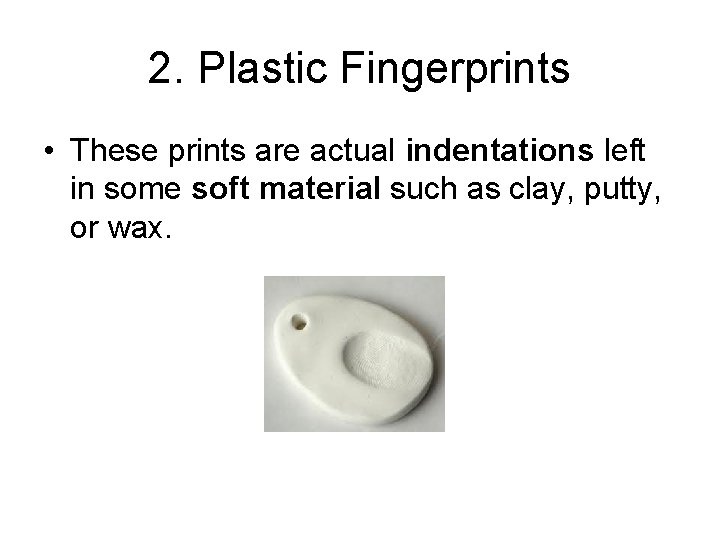 2. Plastic Fingerprints

• These prints are actual indentations left in some soft material such as clay, putty, or wax.